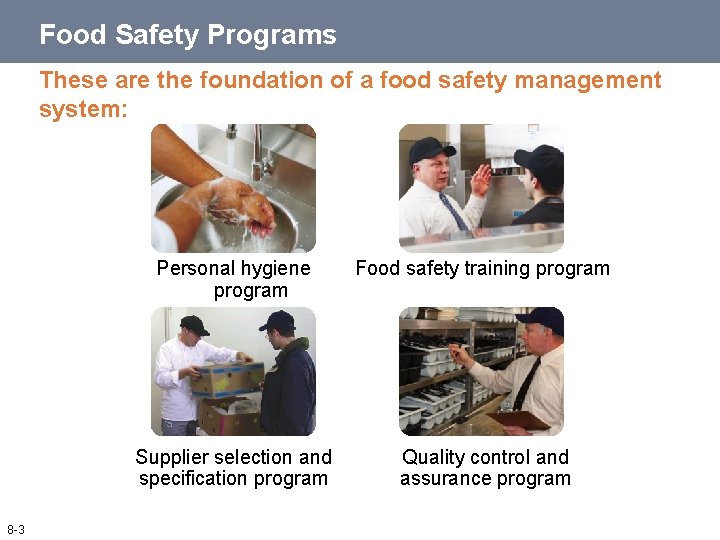 Food Safety Programs

These are the foundation of a food safety management system:

Personal hygiene program

Food safety training program

Supplier selection and specification program

Quality control and assurance program

8-3